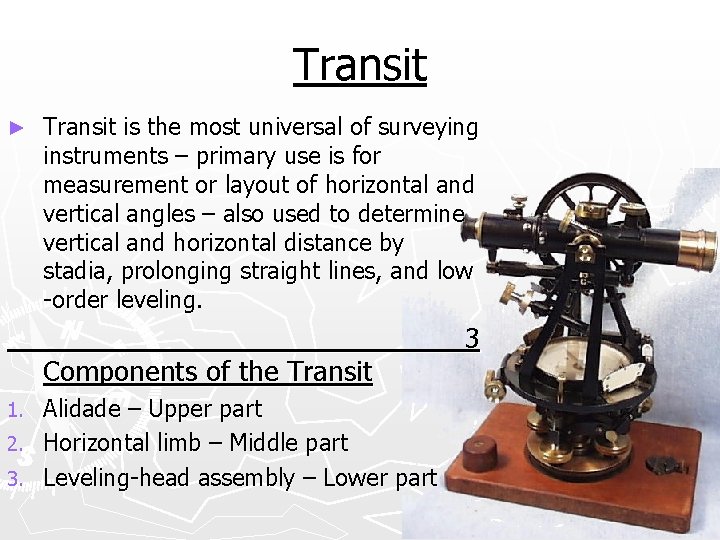 Transit

► Transit is the most universal of surveying instruments – primary use is for measurement or layout of horizontal and vertical angles – also used to determine vertical and horizontal distance by stadia, prolonging straight lines, and low -order leveling.

3

Components of the Transit

1. Alidade – Upper part
2. Horizontal limb – Middle part
3. Leveling-head assembly – Lower part